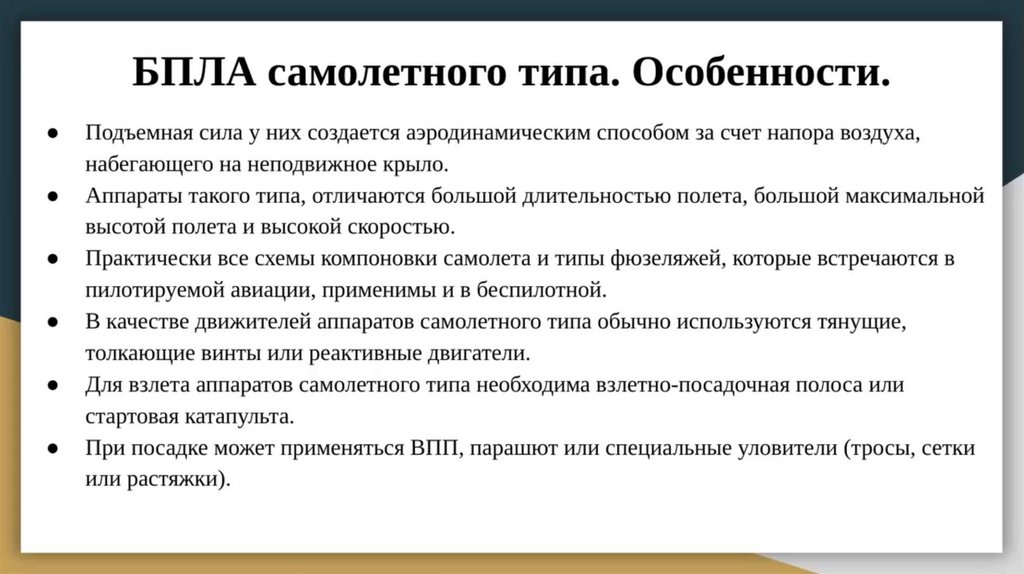 БПЛА самолетного типа. Особенности.

● Подъемная сила у них создается аэродинамическим способом за счет напора воздуха, набегающего на неподвижное крыло.
● Аппараты такого типа, отличаются большой длительностью полета, большой максимальной высотой полета и высокой скоростью.
● Практически все схемы компоновки самолета и типы фюзеляжей, которые встречаются в пилотируемой авиации, применимы и в беспилотной.
● В качестве движителей аппаратов самолетного типа обычно используются тянущие, толкающие винты или реактивные двигатели.
● Для взлета аппаратов самолетного типа необходима взлетно-посадочная полоса или стартовая катапульта.
● При посадке может применяться ВПП, парашют или специальные уловители (тросы, сетки или растяжки).